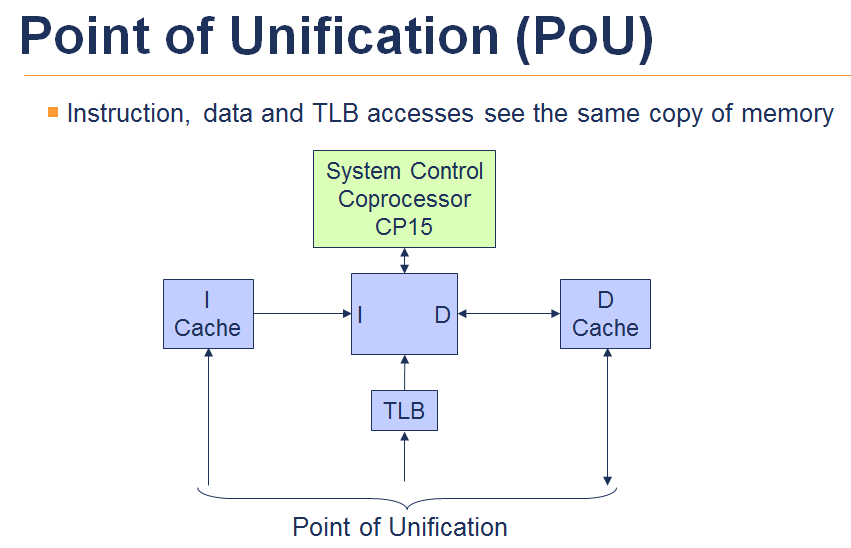 Point of Unification (PoU)

Instruction, data and TLB accesses see the same copy of memory

System Control Coprocessor CP15

I Cache

I

D

D Cache

TLB

Point of Unification